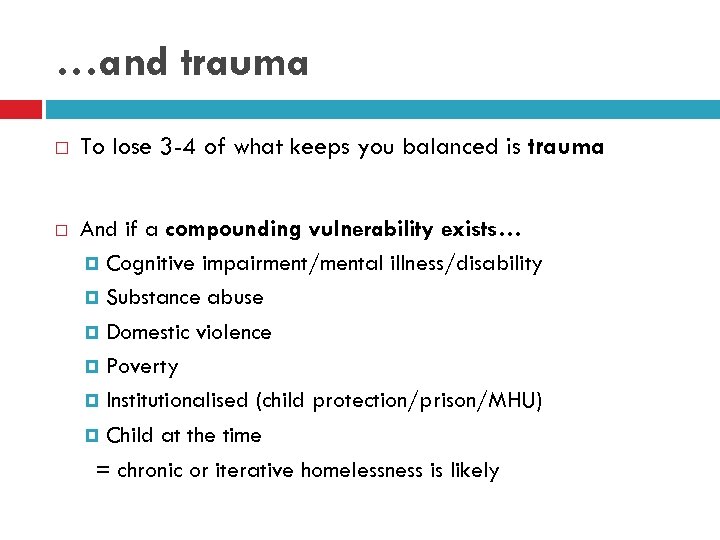 …and trauma

To lose 3-4 of what keeps you balanced is trauma

And if a compounding vulnerability exists…

Cognitive impairment/mental illness/disability

Substance abuse

Domestic violence

Poverty

Institutionalised (child protection/prison/MHU)

Child at the time

= chronic or iterative homelessness is likely